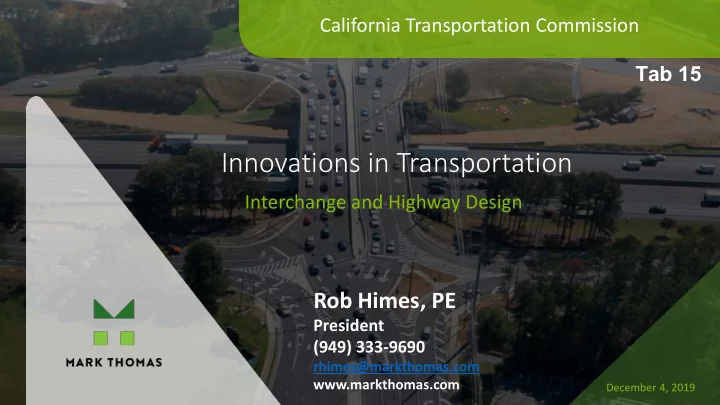 California Transportation Commission

Tab 15

Innovations in Transportation

Interchange and Highway Design

MARK THOMAS

Rob Himes, PE
President
(949) 333-9690
rhimes@markthomas.com
www.markthomas.com

December 4, 2019